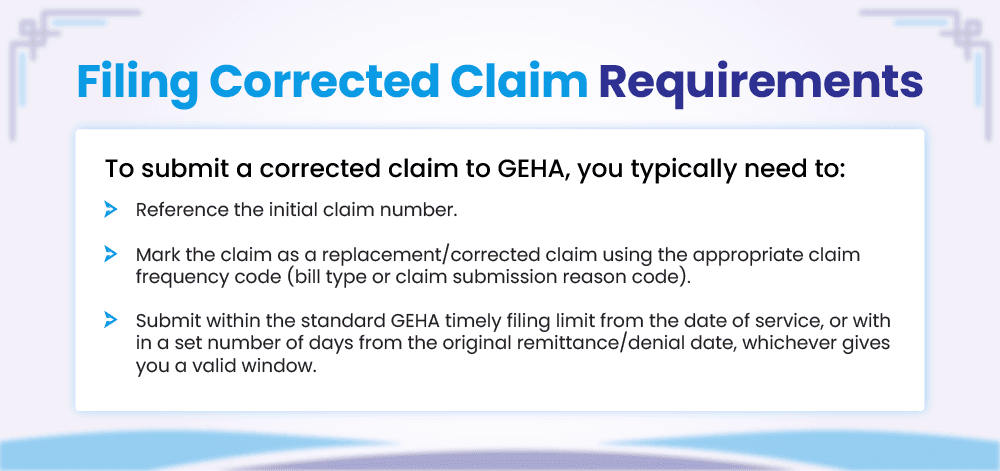 Filing Corrected Claim Requirements

To submit a corrected claim to GEHA, you typically need to:

Reference the initial claim number.

Mark the claim as a replacement/corrected claim using the appropriate claim frequency code (bill type or claim submission reason code).

Submit within the standard GEHA timely filing limit from the date of service, or with in a set number of days from the original remittance/denial date, whichever gives you a valid window.